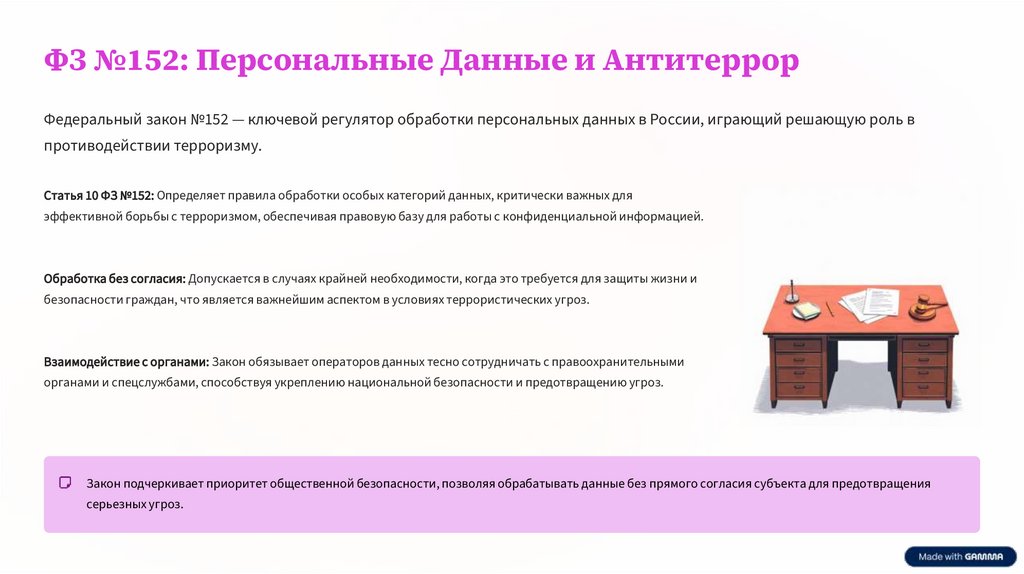 ФЗ №152: Персональные Данные и Антитеррор

Федеральный закон №152 — ключевой регулятор обработки персональных данных в России, играющий решающую роль в противодействии терроризму.

Статья 10 ФЗ №152: Определяет правила обработки особых категорий данных, критически важных для эффективной борьбы с терроризмом, обеспечивая правовую базу для работы с конфиденциальной информацией.

Обработка без согласия: Допускается в случаях крайней необходимости, когда это требуется для защиты жизни и безопасности граждан, что является важнейшим аспектом в условиях террористических угроз.

Взаимодействие с органами: Закон обязывает операторов данных тесно сотрудничать с правоохранительными органами и спецслужбами, способствуя укреплению национальной безопасности и предотвращению угроз.

Закон подчеркивает приоритет общественной безопасности, позволяя обрабатывать данные без прямого согласия субъекта для предотвращения серьезных угроз.

Made with GAMMA